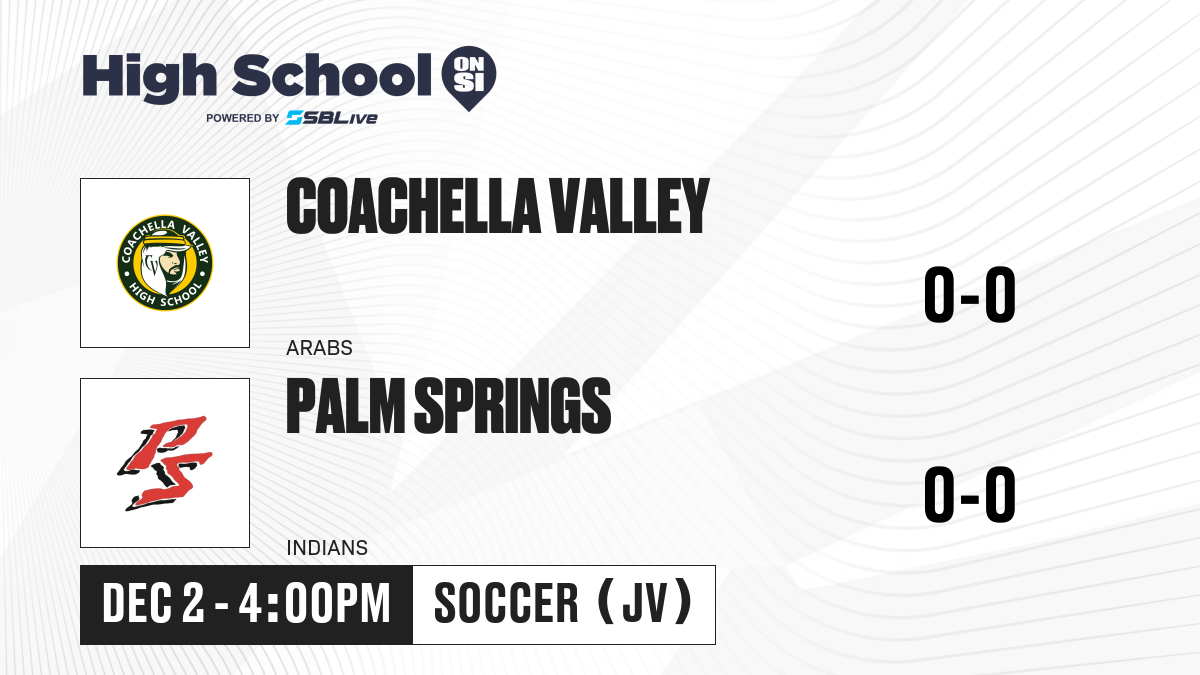 High School ON SI
POWERED BY SBLive

COACHELLA VALLEY HIGH SCHOOL

COACHELLA VALLEY
ARABS
0-0

PS

PALM SPRINGS
INDIANS
0-0

DEC 2 - 4:00PM
SOCCER (JV)